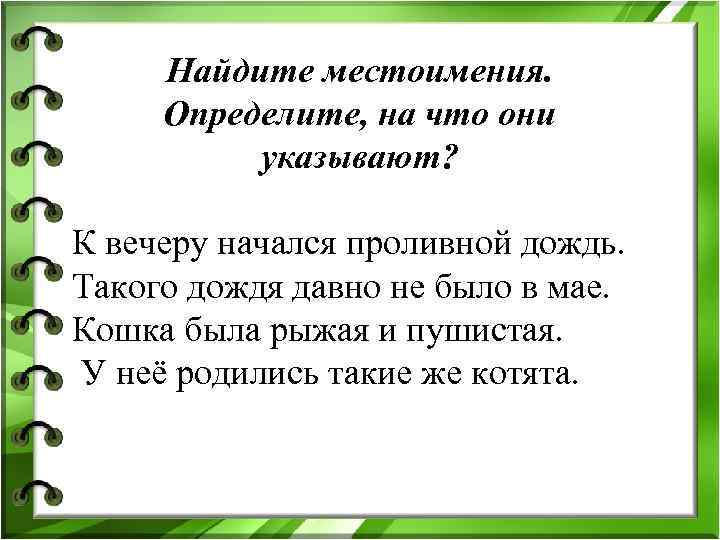 Найдите местоимения. Определите, на что они указывают?

К вечеру начался проливной дождь. Такого дождя давно не было в мае. Кошка была рыжая и пушистая. У неё родились такие же котята.